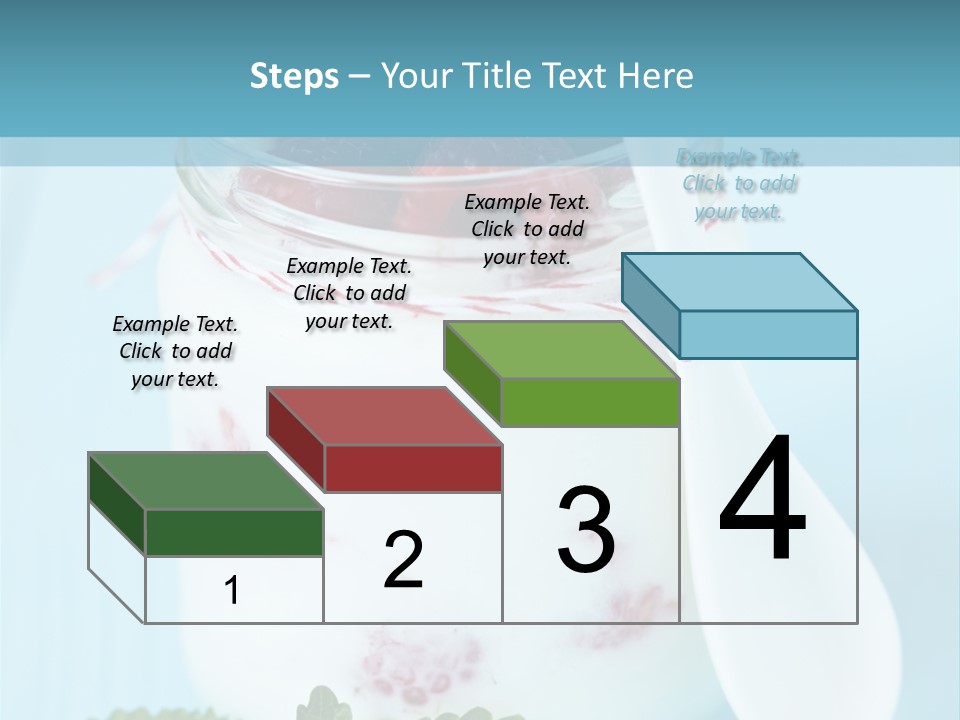 Steps – Your Title Text Here

Example Text. Click to add your text.

Example Text. Click to add your text.

Example Text. Click to add your text.

Example Text. Click to add your text.

1

2

3

4